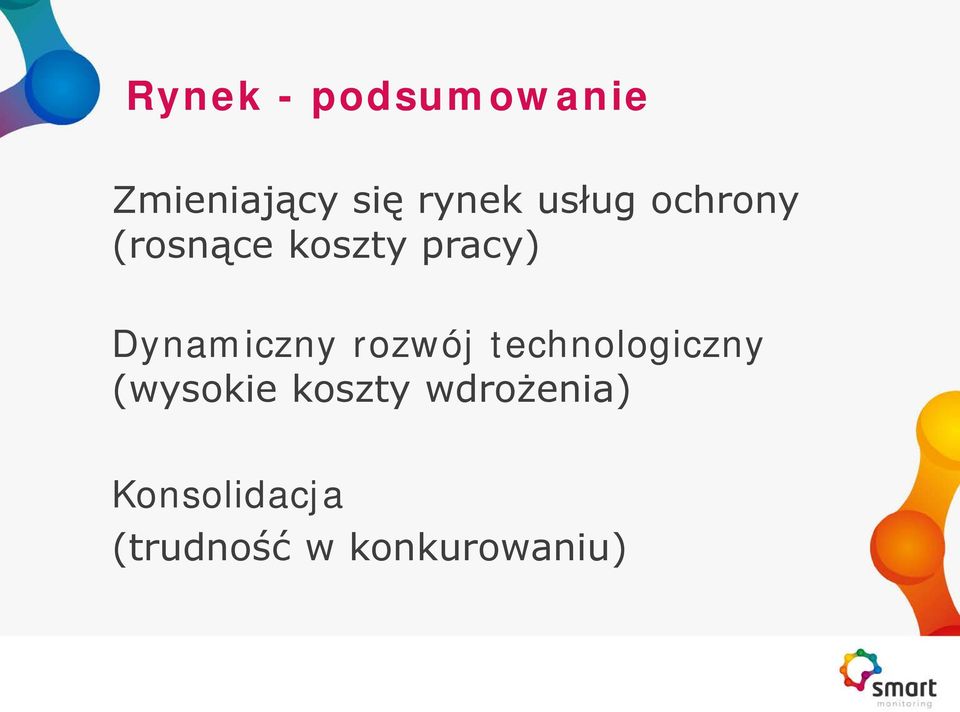 Rynek - podsumowanie

Zmieniający się rynek usług ochrony (rosnące koszty pracy)

Dynamiczny rozwój technologiczny (wysokie koszty wdrożenia)

Konsolidacja
(trudność w konkurowaniu)

smart
monitoring